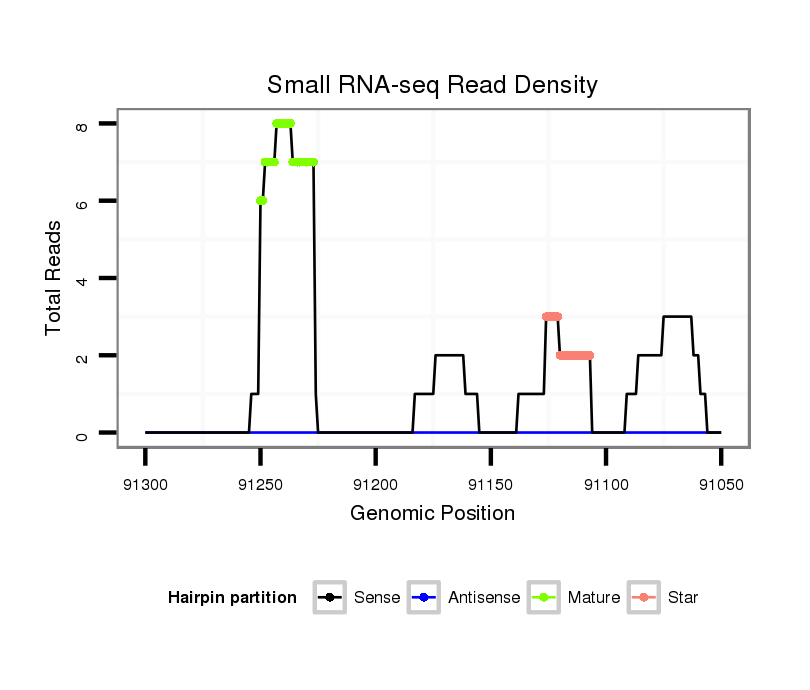 Small RNA-seq Read Density

Total Reads

8
6
4
2
0

91300 91250 91200 91150 91100 91050

Genomic Position

Hairpin partition Sense Antisense Mature Star